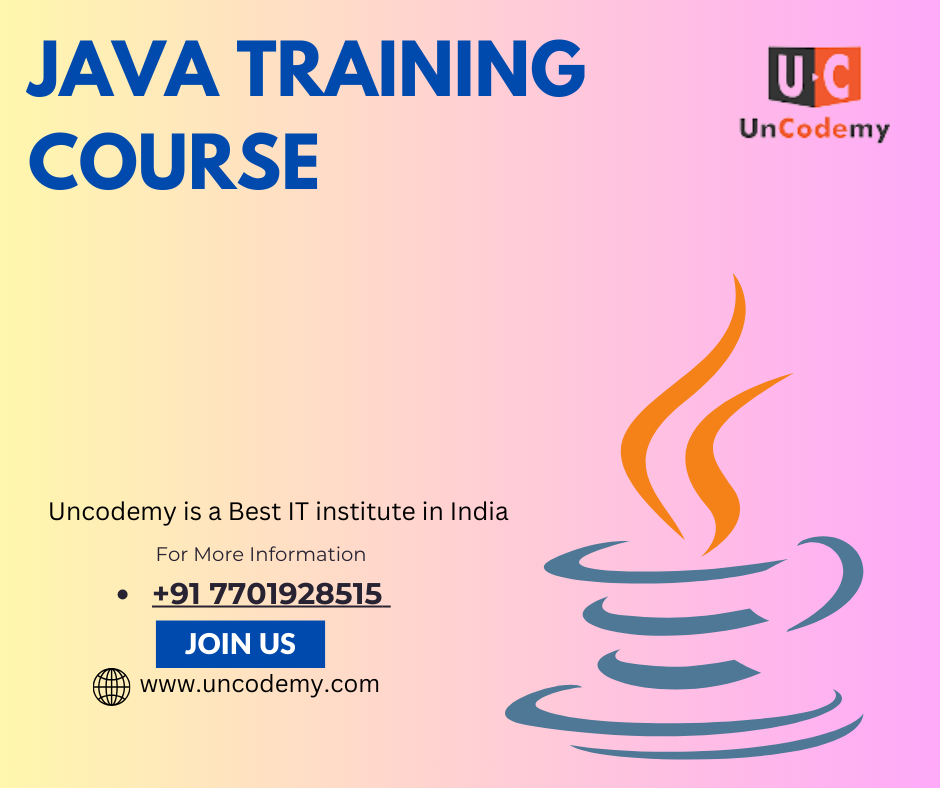 JAVA TRAINING COURSE

U C
UnCodemy

Uncodemy is a Best IT institute in India

For More Information

• +91 7701928515

JOIN US

www.uncodemy.com